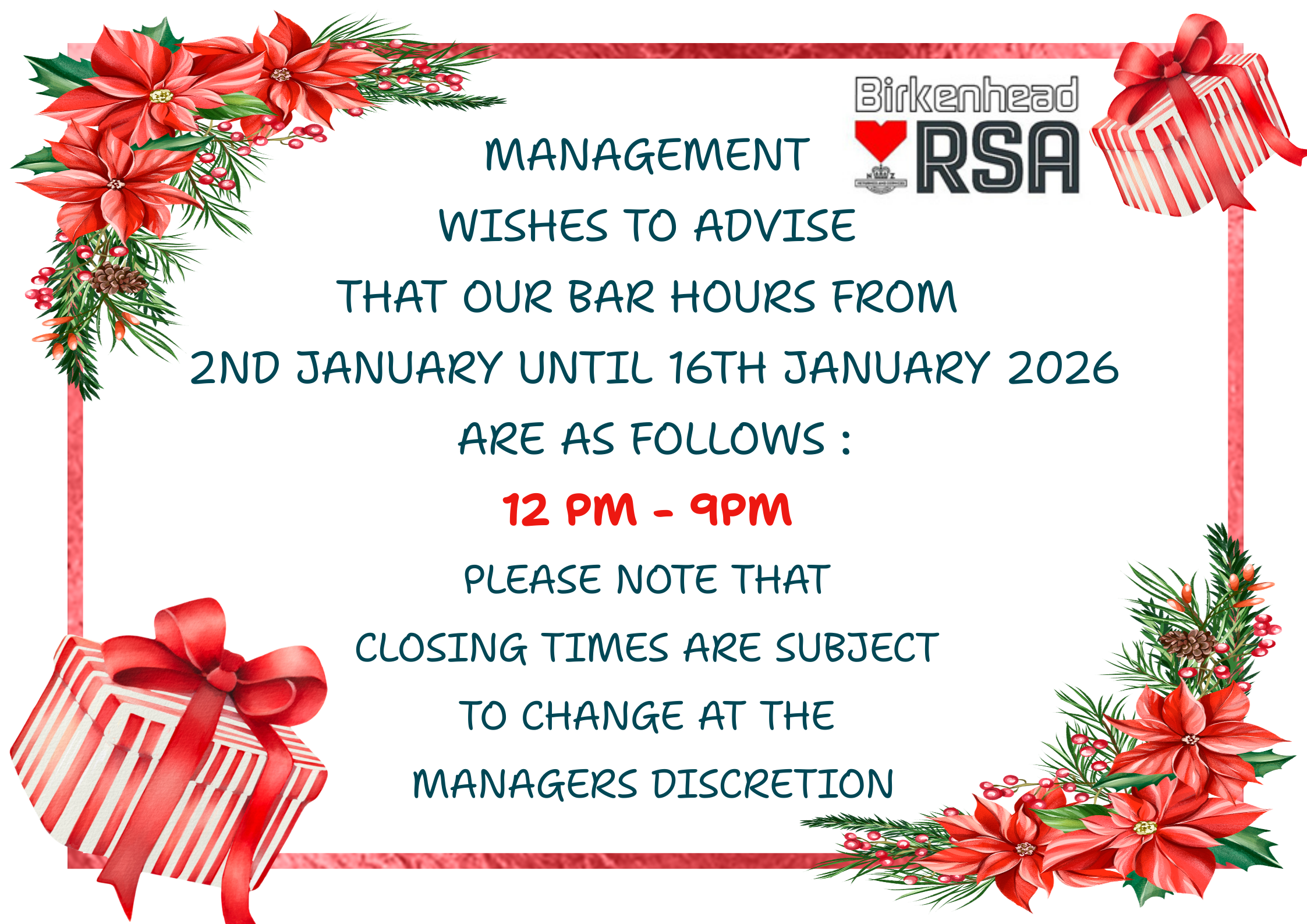 Birkenhead RSA

MANAGEMENT
WISHES TO ADVISE
THAT OUR BAR HOURS FROM
2ND JANUARY UNTIL 16TH JANUARY 2026
ARE AS FOLLOWS :

12 PM - 9PM

PLEASE NOTE THAT
CLOSING TIMES ARE SUBJECT
TO CHANGE AT THE
MANAGERS DISCRETION